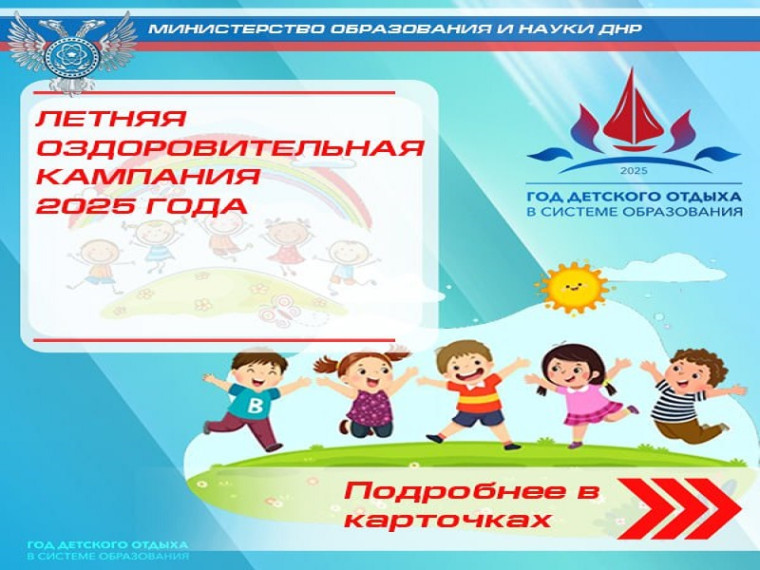 МИНИСТЕРСТВО ОБРАЗОВАНИЯ И НАУКИ ДНР

ЛЕТНЯЯ ОЗДОРОВИТЕЛЬНАЯ КАМПАНИЯ 2025 ГОДА

2025

ГОД ДЕТСКОГО ОТДЫХА В СИСТЕМЕ ОБРАЗОВАНИЯ

B

Подробнее в карточках

ГОД ДЕТСКОГО ОТДЫХА В СИСТЕМЕ ОБРАЗОВАНИЯ